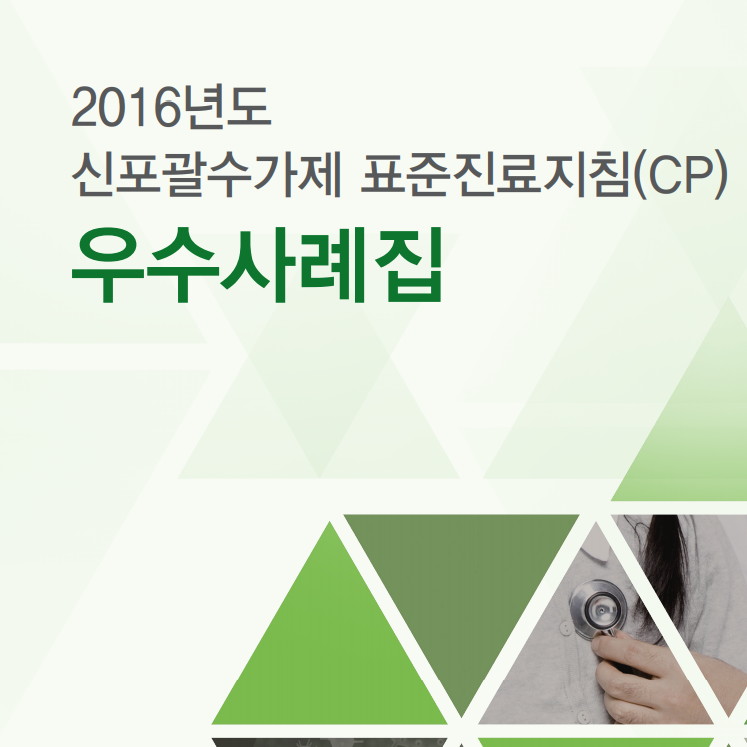 2016년도
신포괄수가제 표준진료지침(CP)
우수사례집